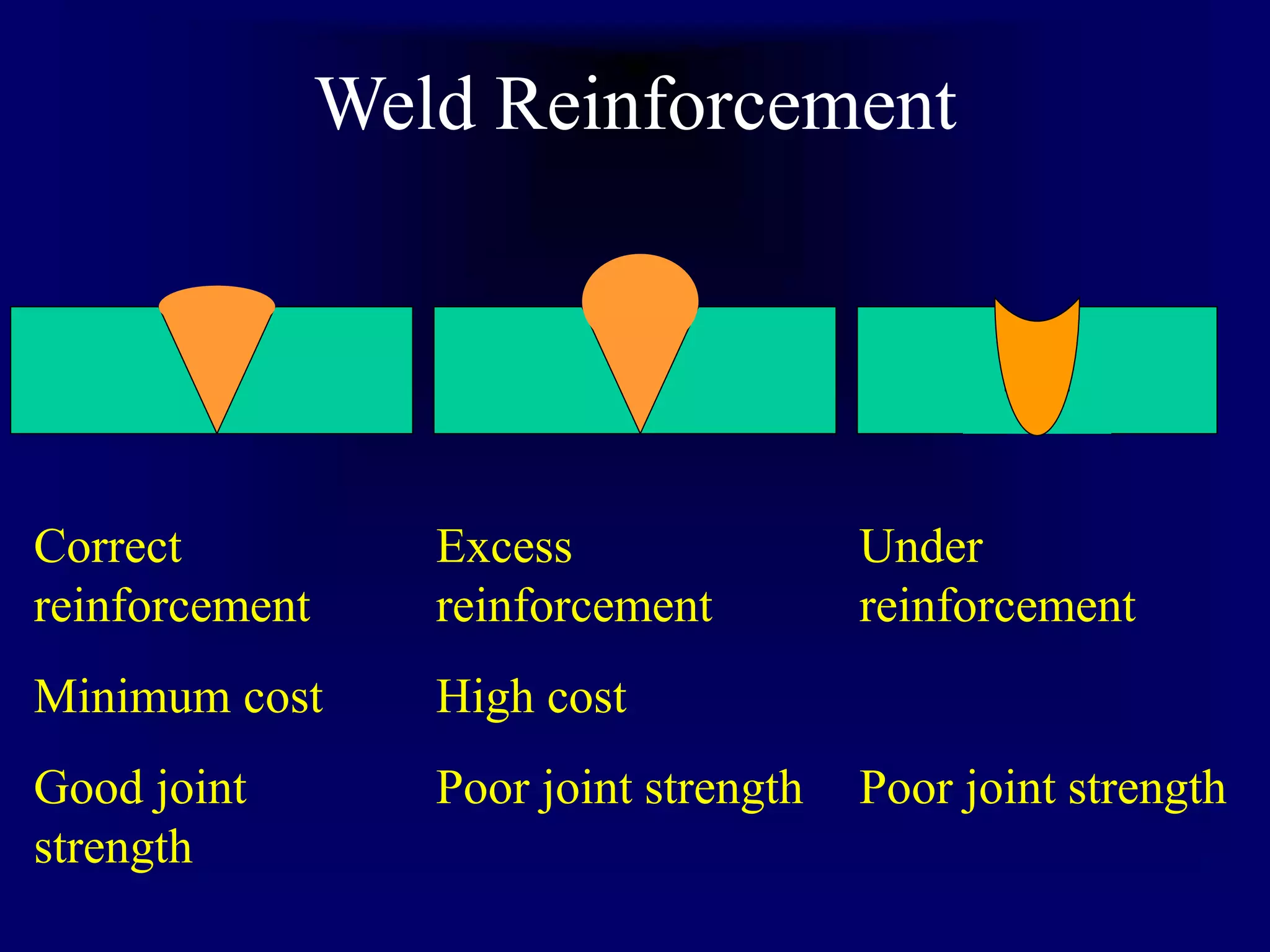 Weld Reinforcement

Correct reinforcement

Minimum cost

Good joint strength

Excess reinforcement

High cost

Poor joint strength

Under reinforcement

Poor joint strength